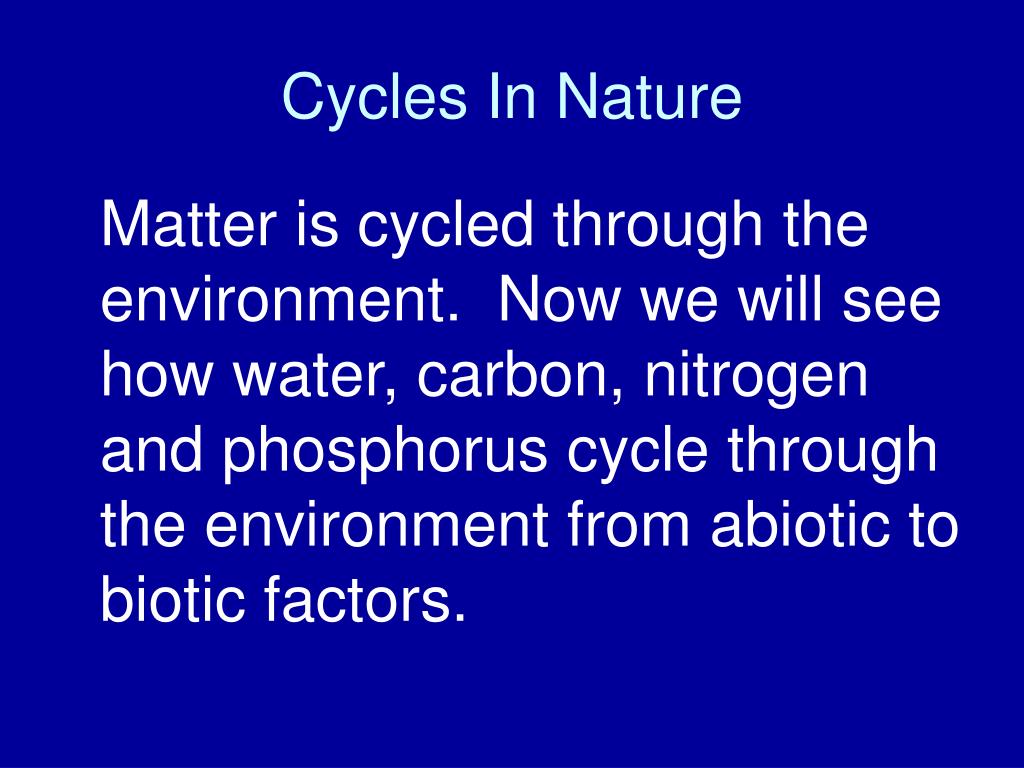 Cycles In Nature

Matter is cycled through the environment. Now we will see how water, carbon, nitrogen and phosphorus cycle through the environment from abiotic to biotic factors.